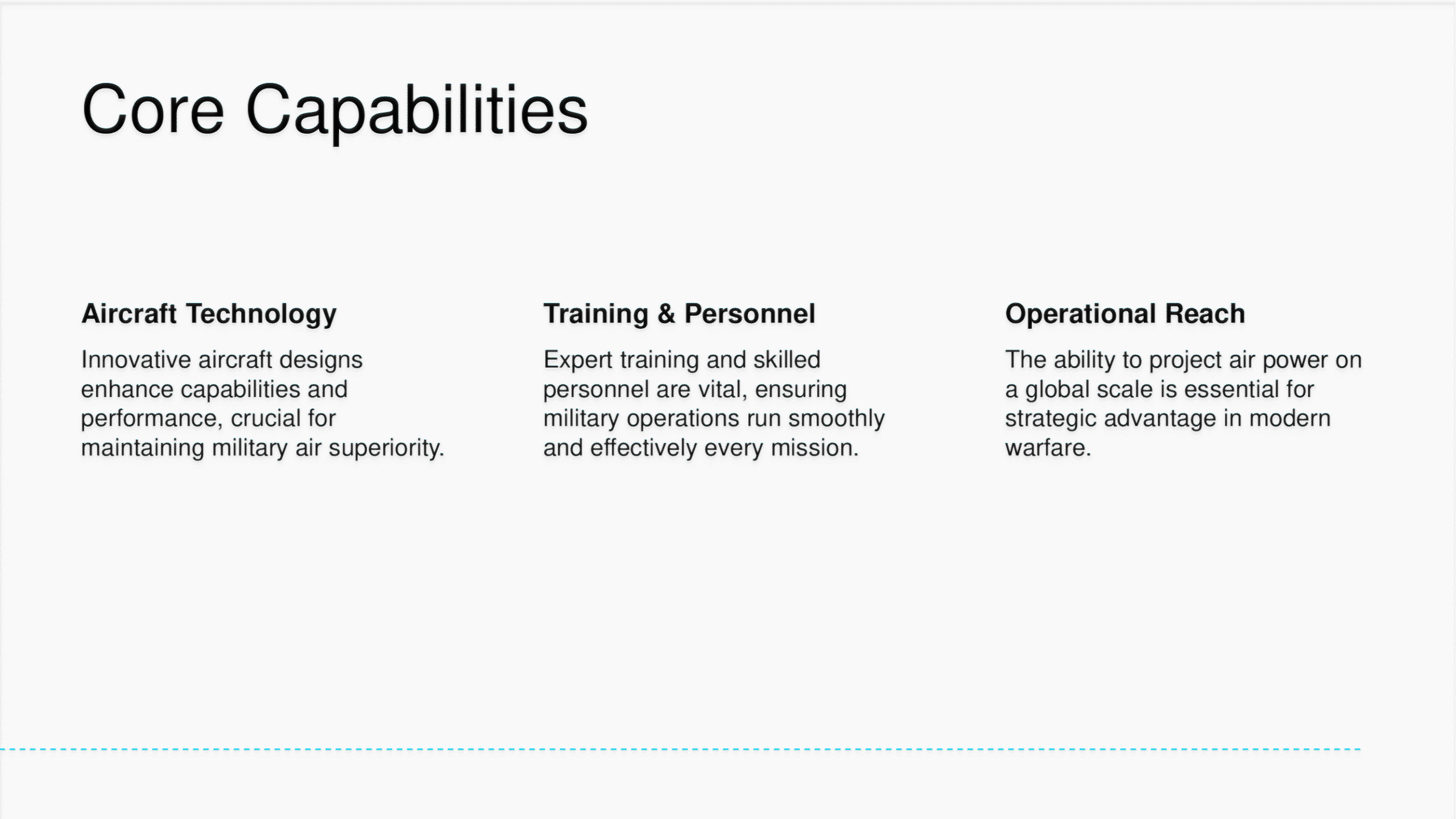 Core Capabilities

Aircraft Technology

Innovative aircraft designs enhance capabilities and performance, crucial for maintaining military air superiority.

Training & Personnel

Expert training and skilled personnel are vital, ensuring military operations run smoothly and effectively every mission.

Operational Reach

The ability to project air power on a global scale is essential for strategic advantage in modern warfare.